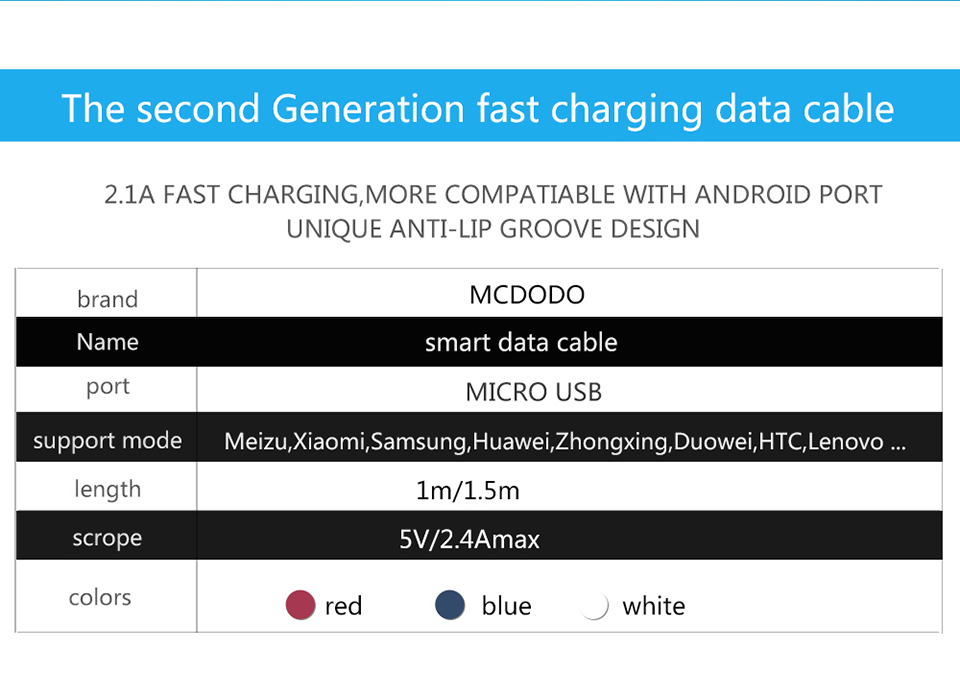 The second Generation fast charging data cable

2.1A FAST CHARGING,MORE COMPATIABLE WITH ANDROID PORT
UNIQUE ANTI-LIP GROOVE DESIGN

| brand | MCDODO |
|---|---|
| Name | smart data cable |
| port | MICRO USB |
| support mode | Meizu,Xiaomi,Samsung,Huawei,Zhongxing,Duowei,HTC,Lenovo ... |
| length | 1m/1.5m |
| scrope | 5V/2.4Amax |
| colors | red blue white |